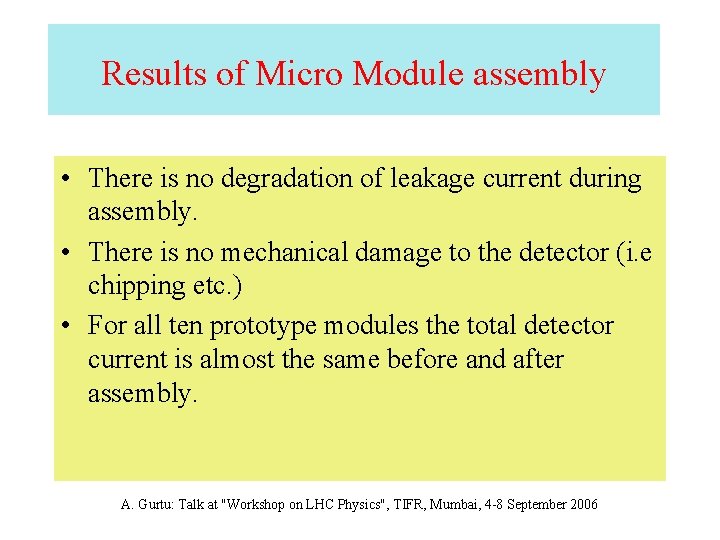 Results of Micro Module assembly

• There is no degradation of leakage current during assembly.

• There is no mechanical damage to the detector (i.e chipping etc.)

• For all ten prototype modules the total detector current is almost the same before and after assembly.

A. Gurtu: Talk at "Workshop on LHC Physics", TIFR, Mumbai, 4-8 September 2006